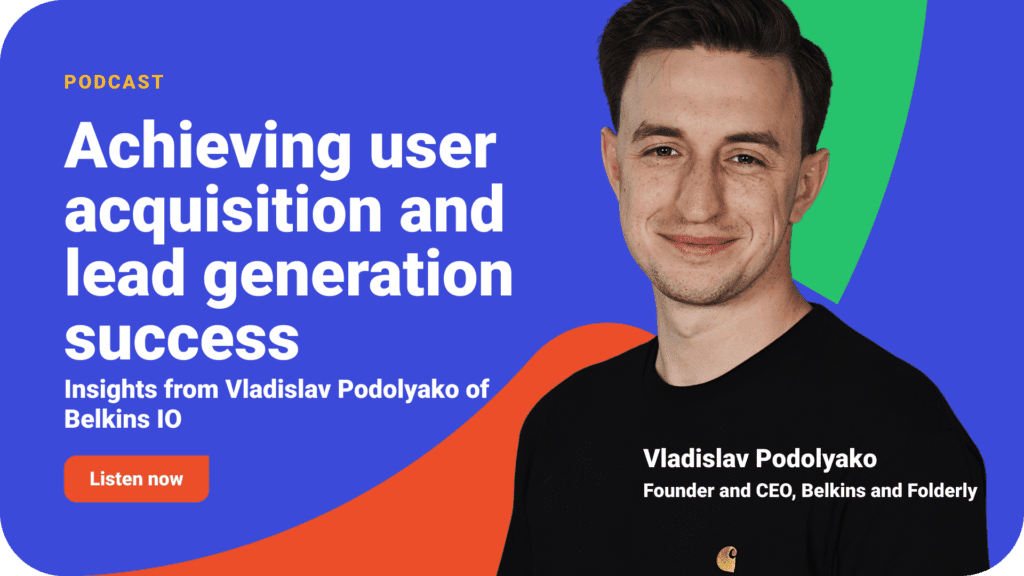 PODCAST

Achieving user acquisition and lead generation success

Insights from Vladislav Podolyako of Belkins IO

Listen now

Vladislav Podolyako
Founder and CEO, Belkins and Folderly